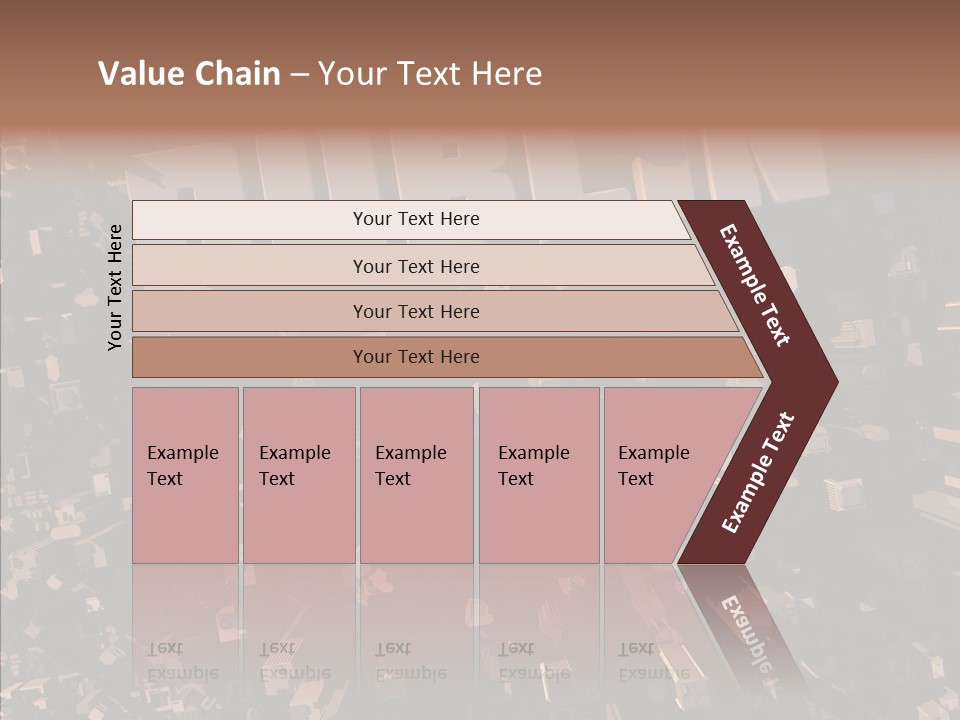 Value Chain – Your Text Here

Your Text Here

Your Text Here

Your Text Here

Your Text Here

Your Text Here

Example Text

Example Text

Example Text

Example Text

Example Text

Example Text

Example Text